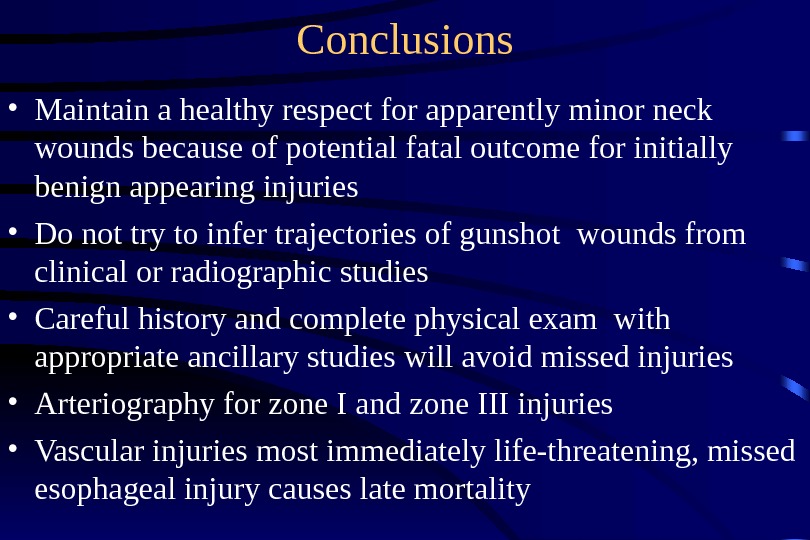 Conclusions

• Maintain a healthy respect for apparently minor neck wounds because of potential fatal outcome for initially benign appearing injuries

• Do not try to infer trajectories of gunshot wounds from clinical or radiographic studies

• Careful history and complete physical exam with appropriate ancillary studies will avoid missed injuries

• Arteriography for zone I and zone III injuries

• Vascular injuries most immediately life-threatening, missed esophageal injury causes late mortality